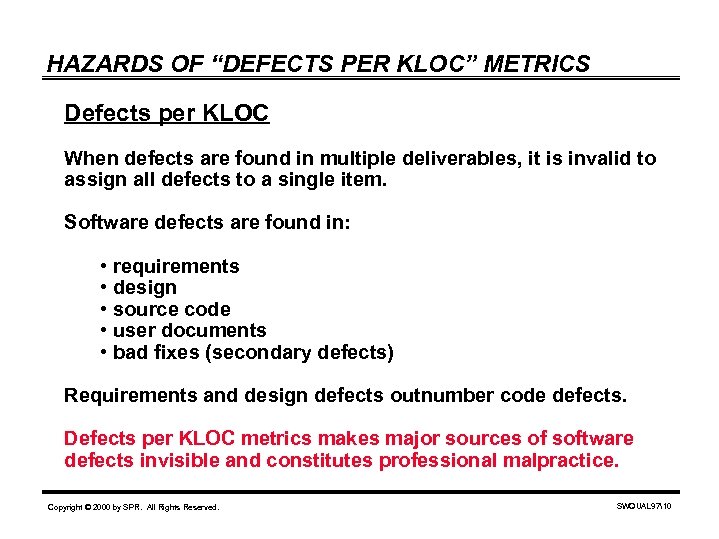 HAZARDS OF “DEFECTS PER KLOC” METRICS

Defects per KLOC

When defects are found in multiple deliverables, it is invalid to assign all defects to a single item.

Software defects are found in:

• requirements
• design
• source code
• user documents
• bad fixes (secondary defects)

Requirements and design defects outnumber code defects.

Defects per KLOC metrics makes major sources of software defects invisible and constitutes professional malpractice.

Copyright © 2000 by SPR. All Rights Reserved.

SWQUAL97\10